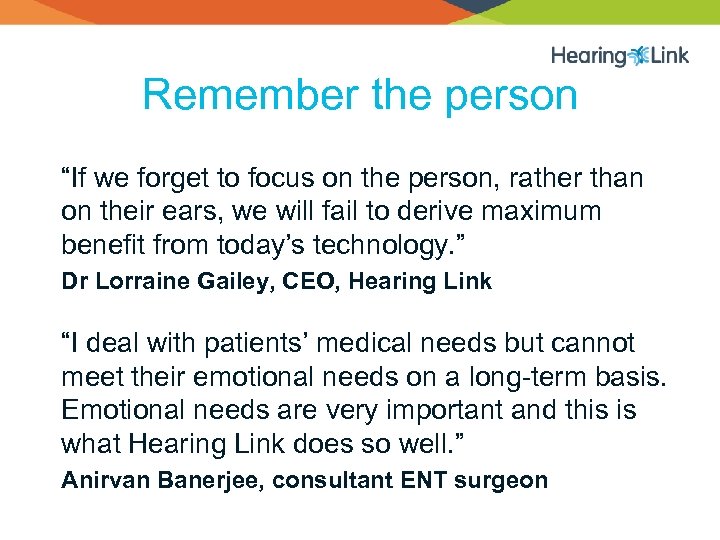 Hearing Link

Remember the person

“If we forget to focus on the person, rather than on their ears, we will fail to derive maximum benefit from today’s technology.”

Dr Lorraine Gailey, CEO, Hearing Link

“I deal with patients’ medical needs but cannot meet their emotional needs on a long-term basis. Emotional needs are very important and this is what Hearing Link does so well.”

Anirvan Banerjee, consultant ENT surgeon